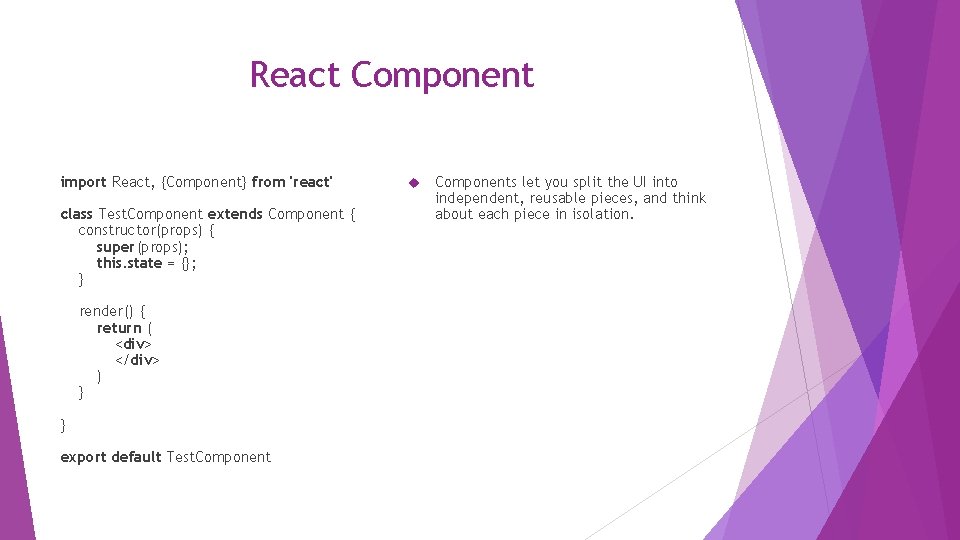 React Component

import React, {Component} from 'react'

class TestComponent extends Component {
  constructor(props) {
    super(props);
    this.state = {};
  }

  render() {
    return (
      <div>
      </div>
    )
  }

}

export default TestComponent

Components let you split the UI into independent, reusable pieces, and think about each piece in isolation.